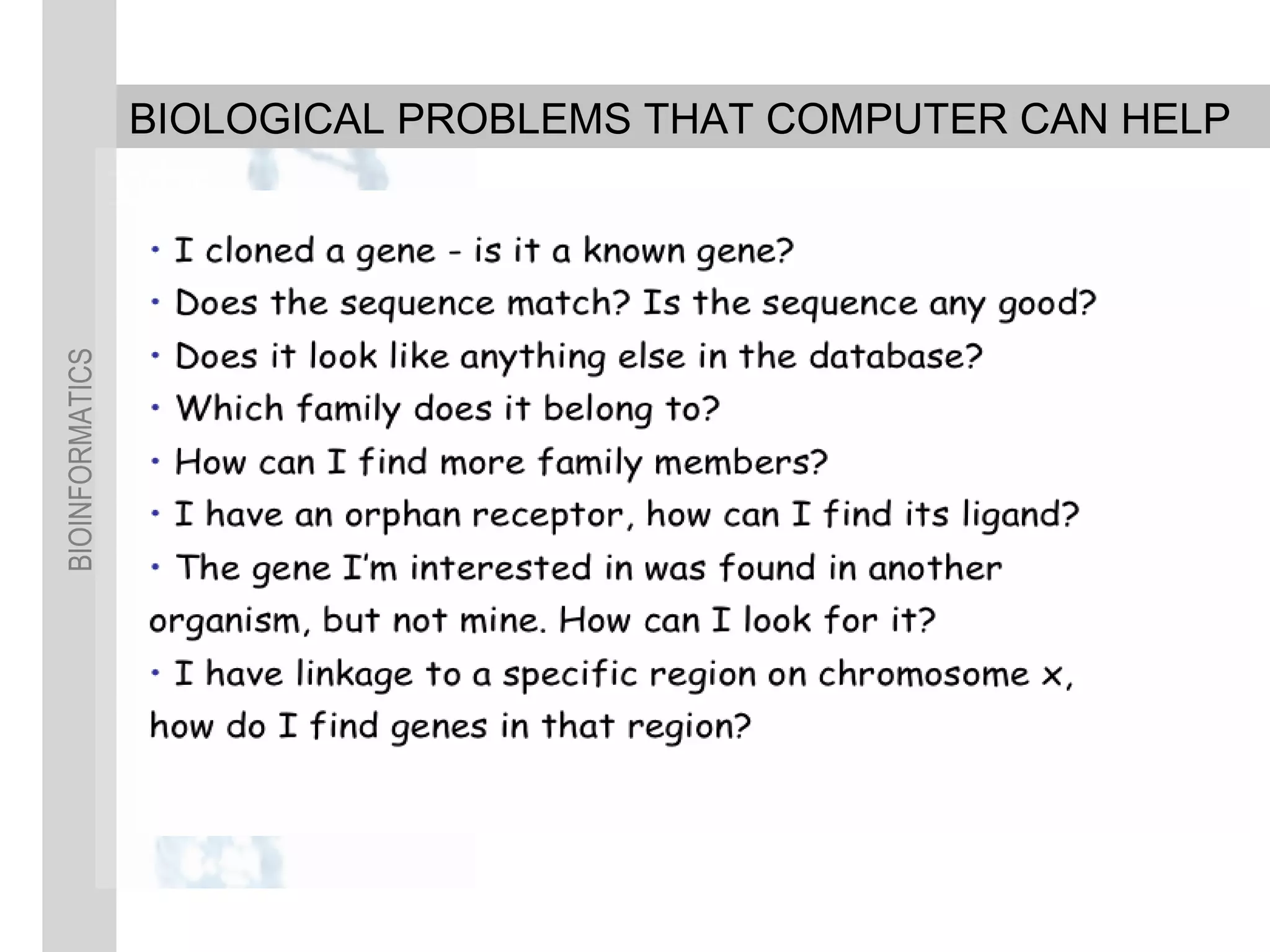 BIOLOGICAL PROBLEMS THAT COMPUTER CAN HELP

BIOINFORMATICS

• I cloned a gene - is it a known gene?
• Does the sequence match? Is the sequence any good?
• Does it look like anything else in the database?
• Which family does it belong to?
• How can I find more family members?
• I have an orphan receptor, how can I find its ligand?
• The gene I'm interested in was found in another organism, but not mine. How can I look for it?
• I have linkage to a specific region on chromosome x, how do I find genes in that region?